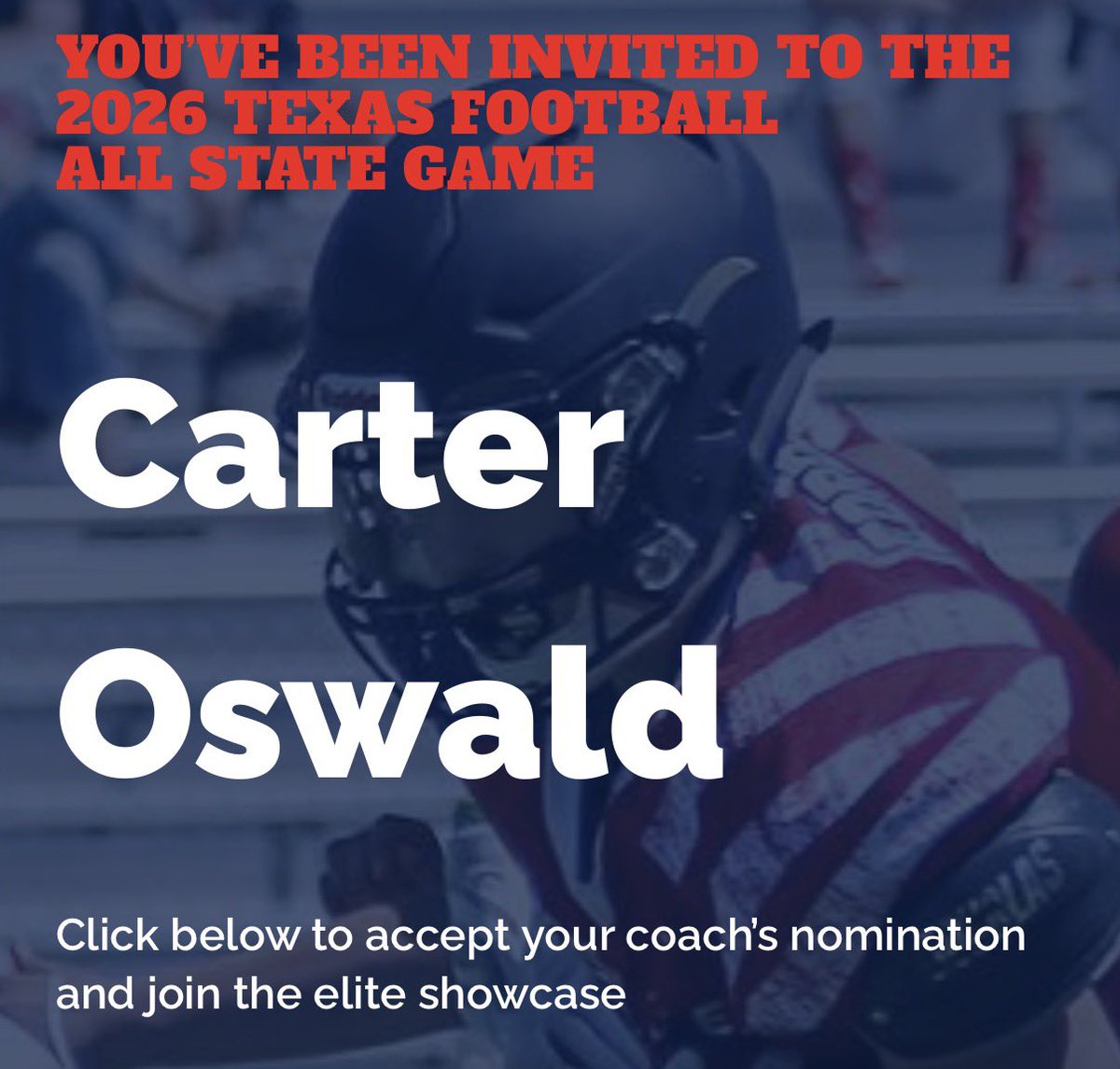 YOU'VE BEEN INVITED TO THE 2026 TEXAS FOOTBALL ALL STATE GAME

Carter Oswald

Click below to accept your coach's nomination and join the elite showcase